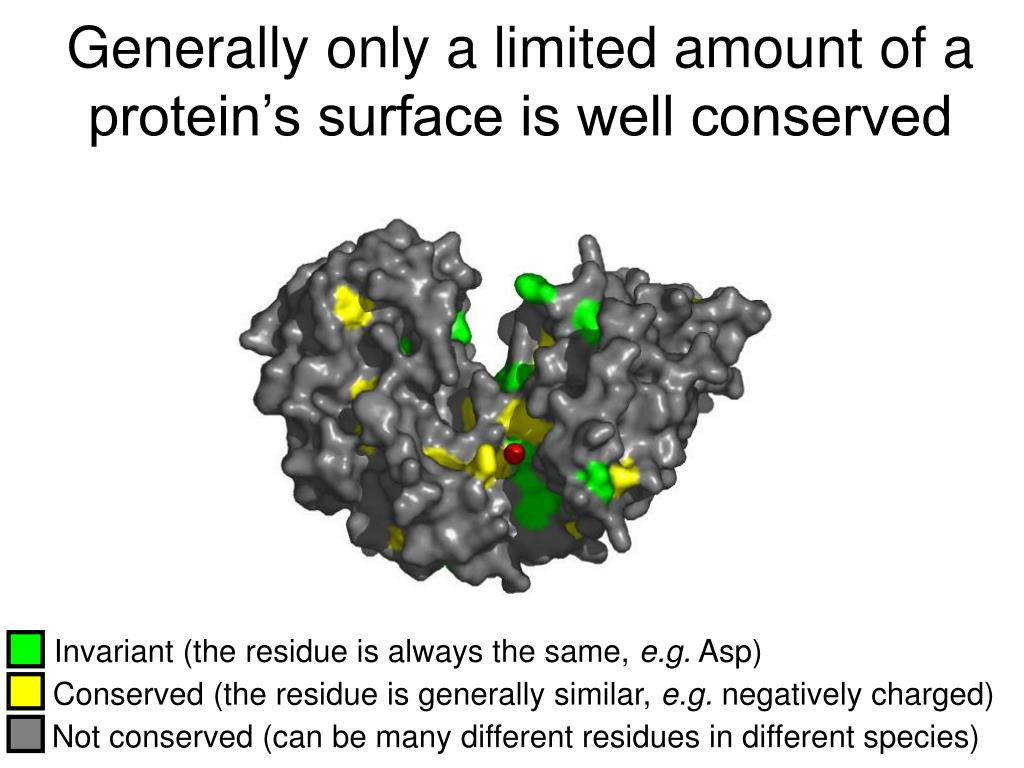 Generally only a limited amount of a protein’s surface is well conserved

Invariant (the residue is always the same, e.g. Asp)
Conserved (the residue is generally similar, e.g. negatively charged)
Not conserved (can be many different residues in different species)